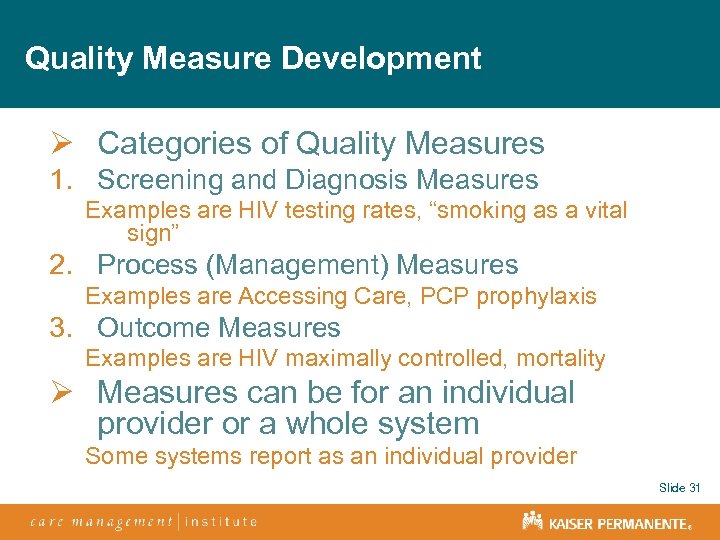 Quality Measure Development

➢ Categories of Quality Measures

1. Screening and Diagnosis Measures

Examples are HIV testing rates, “smoking as a vital sign”

2. Process (Management) Measures

Examples are Accessing Care, PCP prophylaxis

3. Outcome Measures

Examples are HIV maximally controlled, mortality

➢ Measures can be for an individual provider or a whole system

Some systems report as an individual provider

Slide 31

care management | institute

KAISER PERMANENTE®